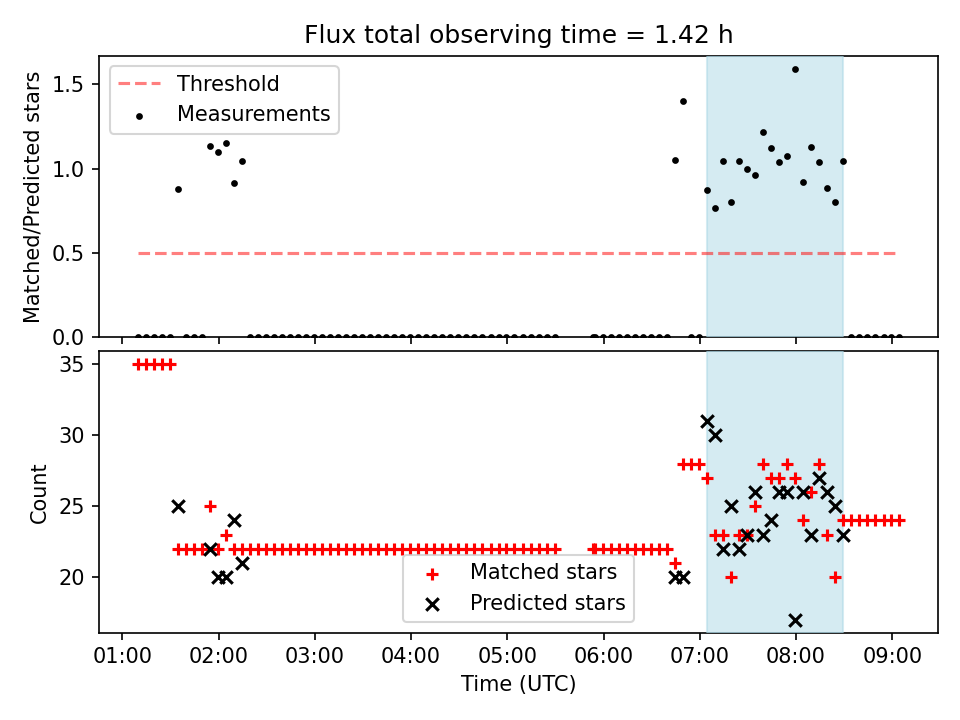 Flux total observing time = 1.42 h

Threshold
Measurements

Matched/Predicted stars

1.5
1.0
0.5
0.0

35
30
25
20

Count

Matched stars
Predicted stars

01:00 02:00 03:00 04:00 05:00 06:00 07:00 08:00 09:00

Time (UTC)